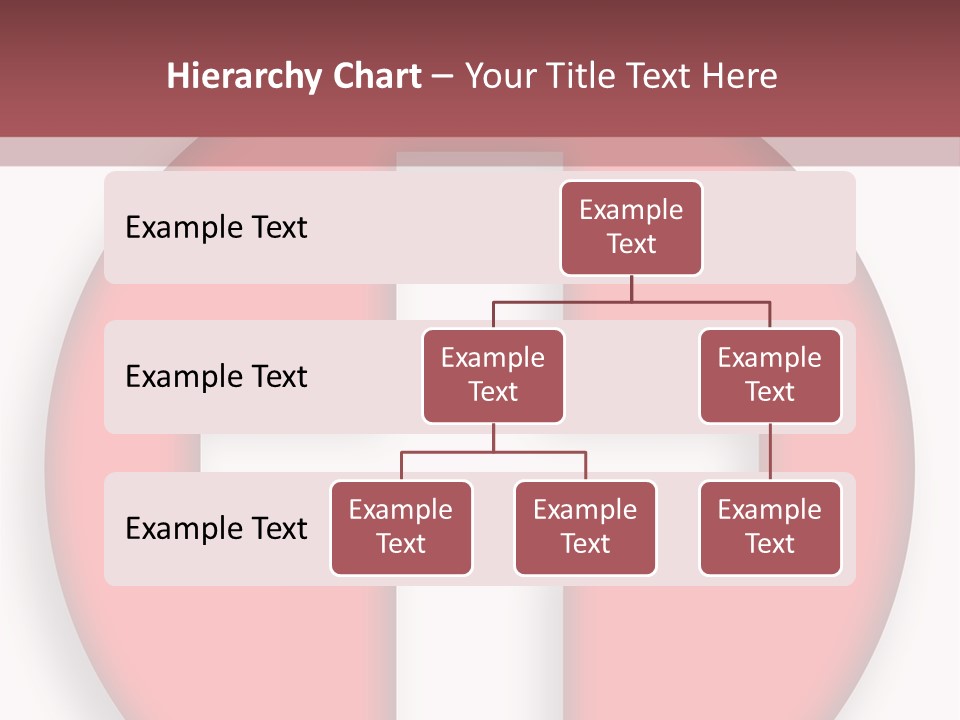 Hierarchy Chart – Your Title Text Here

Example Text

Example Text

Example Text

Example Text

Example Text

Example Text

Example Text

Example Text

Example Text